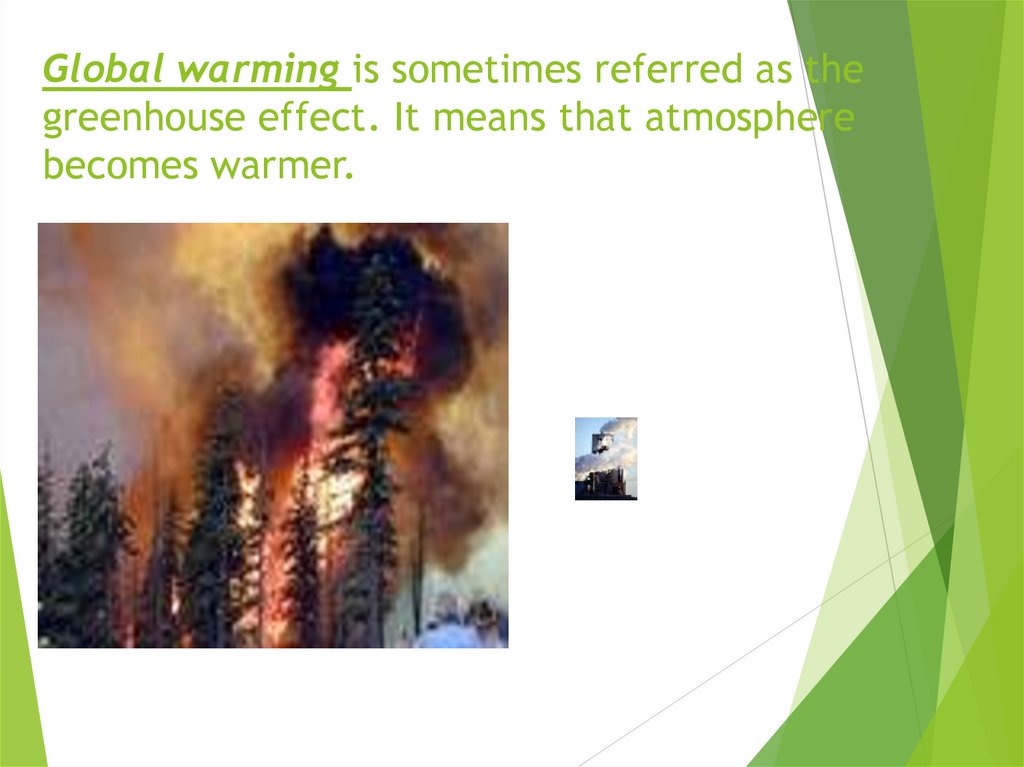 Global warming is sometimes referred as the greenhouse effect. It means that atmosphere becomes warmer.